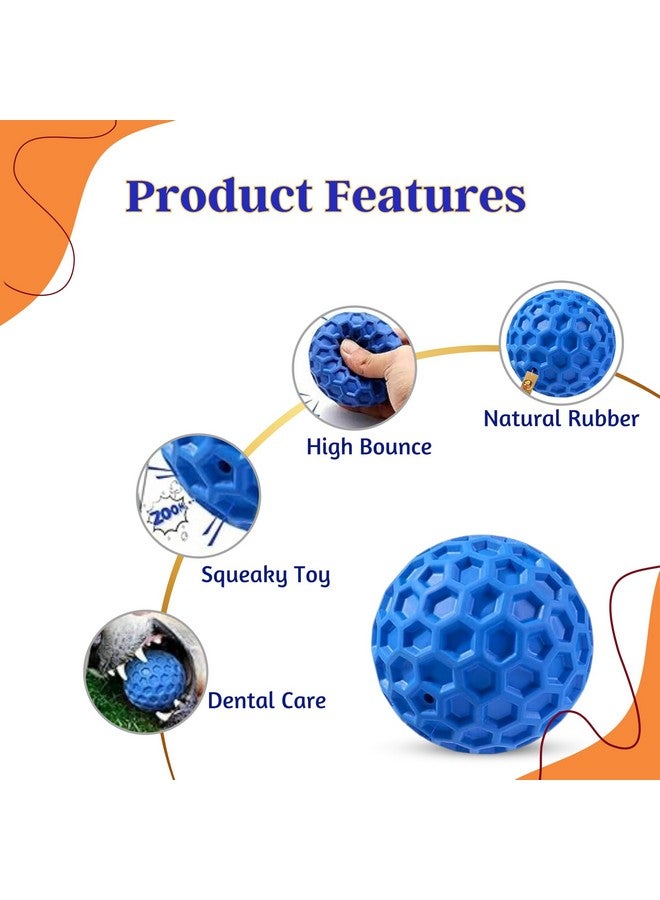 Product Features

High Bounce

Natural Rubber

ZOOM

Squeaky Toy

Dental Care